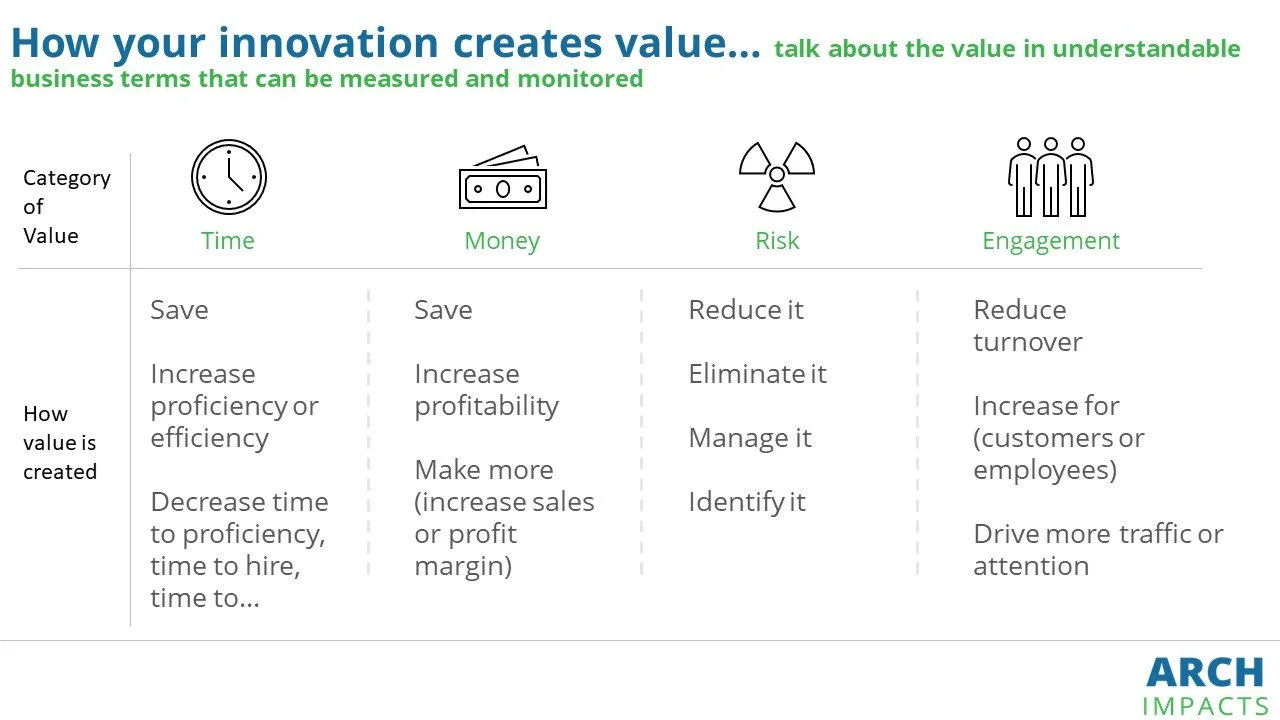 How your innovation creates value… talk about the value in understandable business terms that can be measured and monitored

| Category of Value | Time | Money | Risk | Engagement |
|---|---|---|---|---|
| How value is created | Save<br><br>Increase proficiency or efficiency<br><br>Decrease time to proficiency, time to hire, time to… | Save<br><br>Increase profitability<br><br>Make more (increase sales or profit margin) | Reduce it<br><br>Eliminate it<br><br>Manage it<br><br>Identify it | Reduce turnover<br><br>Increase for (customers or employees)<br><br>Drive more traffic or attention |

ARCH
IMPACTS